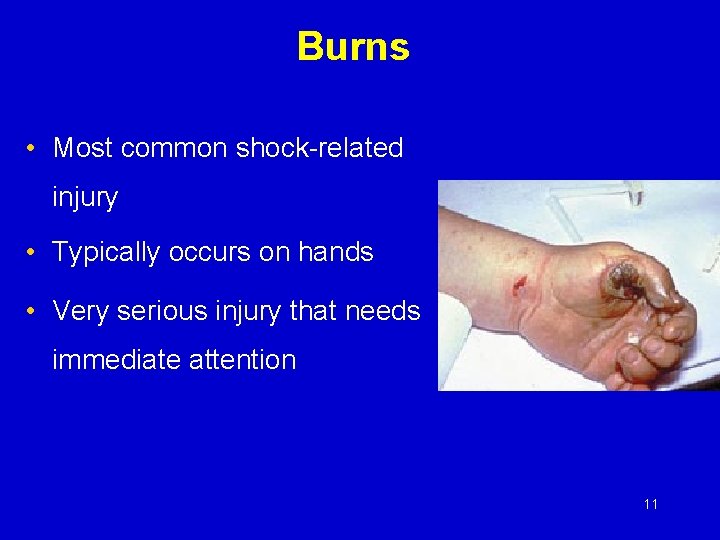 Burns

• Most common shock-related injury
• Typically occurs on hands
• Very serious injury that needs immediate attention

11